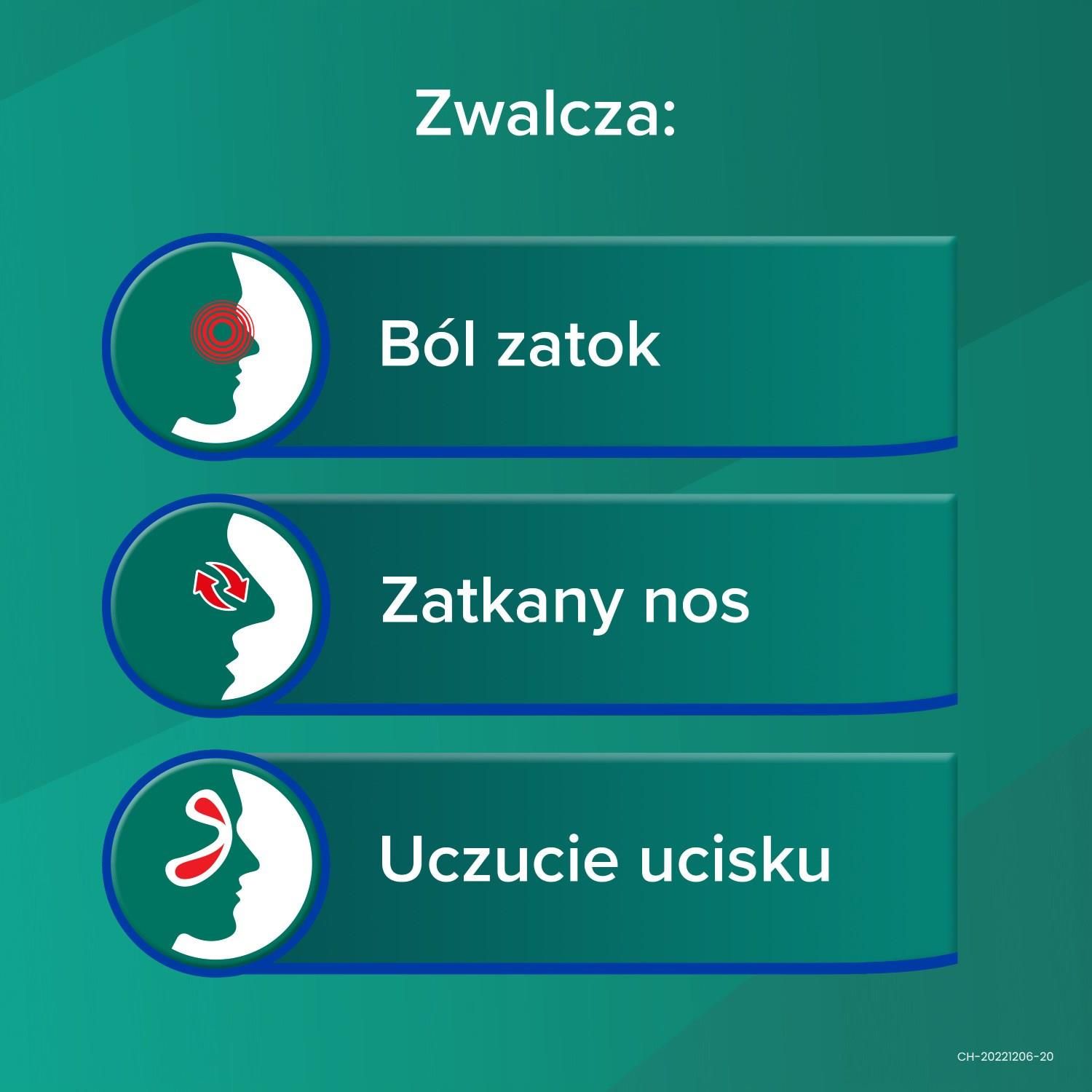 Zwalcza:

Ból zatok

Zatkany nos

Uczucie ucisku

CH-20221206-20